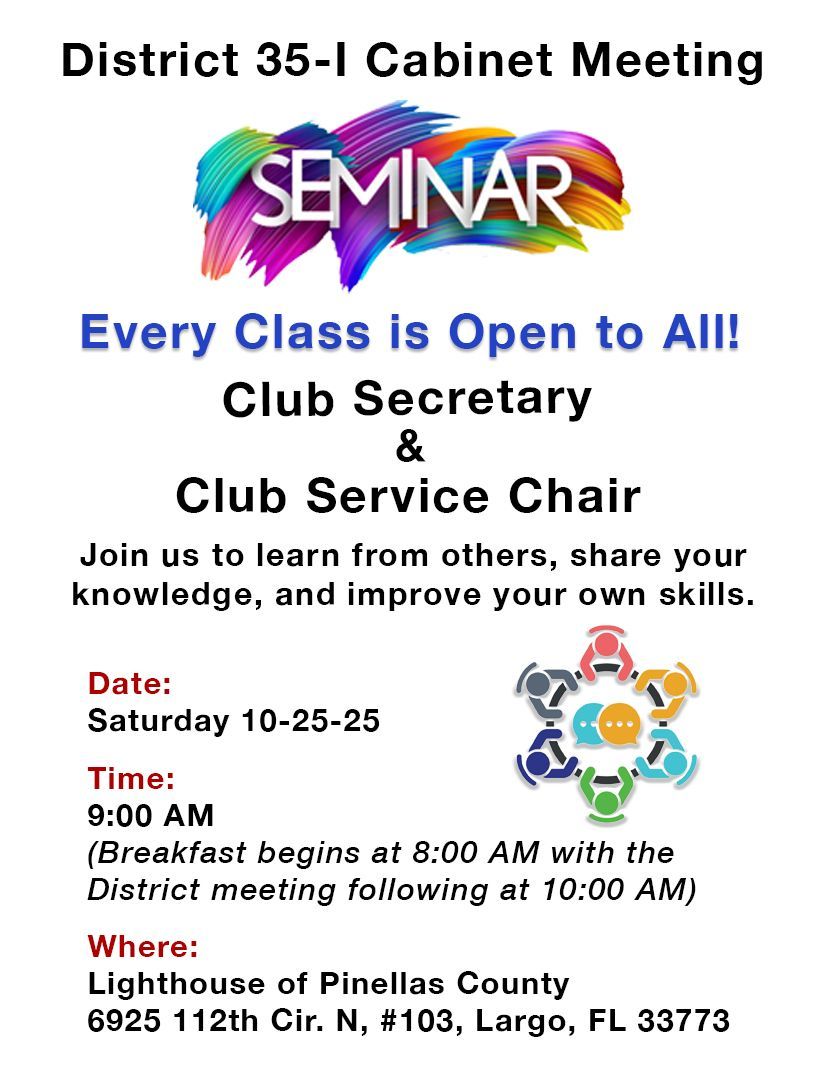 District 35-I Cabinet Meeting

SEMINAR

Every Class is Open to All!

Club Secretary
&
Club Service Chair

Join us to learn from others, share your knowledge, and improve your own skills.

Date:
Saturday 10-25-25

Time:
9:00 AM
(Breakfast begins at 8:00 AM with the District meeting following at 10:00 AM)

Where:
Lighthouse of Pinellas County
6925 112th Cir. N, #103, Largo, FL 33773